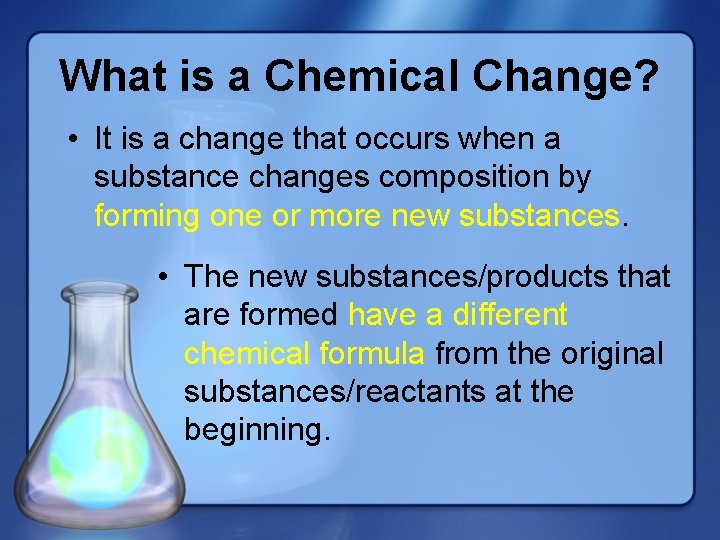 What is a Chemical Change?

• It is a change that occurs when a substance changes composition by forming one or more new substances.

• The new substances/products that are formed have a different chemical formula from the original substances/reactants at the beginning.